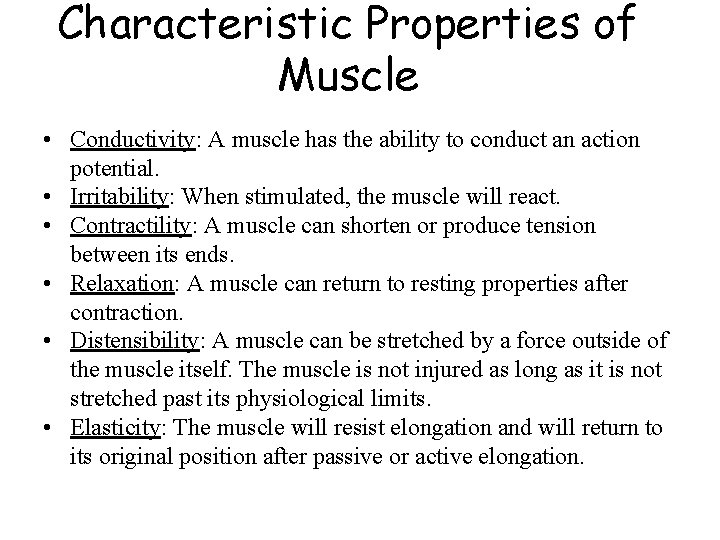 Characteristic Properties of Muscle

• Conductivity: A muscle has the ability to conduct an action potential.
• Irritability: When stimulated, the muscle will react.
• Contractility: A muscle can shorten or produce tension between its ends.
• Relaxation: A muscle can return to resting properties after contraction.
• Distensibility: A muscle can be stretched by a force outside of the muscle itself. The muscle is not injured as long as it is not stretched past its physiological limits.
• Elasticity: The muscle will resist elongation and will return to its original position after passive or active elongation.